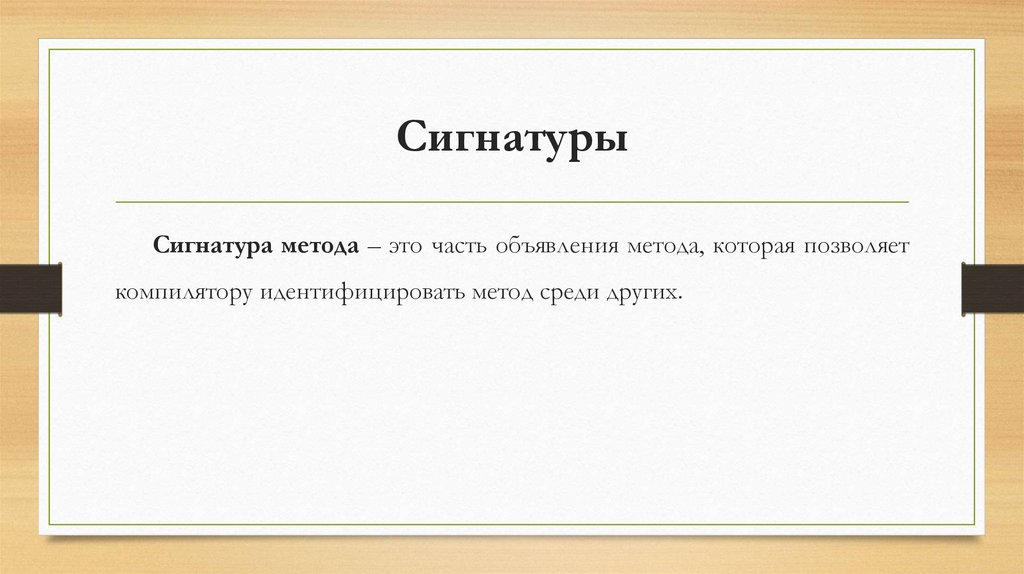 Сигнатуры

Сигнатура метода – это часть объявления метода, которая позволяет компилятору идентифицировать метод среди других.